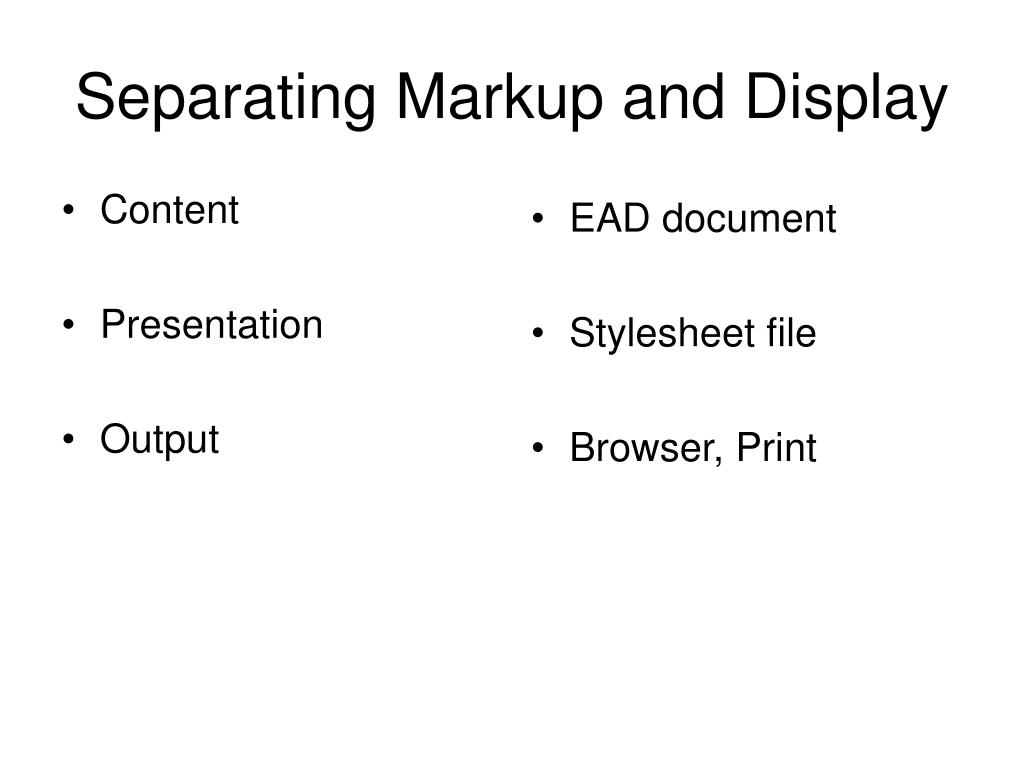 Separating Markup and Display

• Content

• Presentation

• Output

• EAD document

• Stylesheet file

• Browser, Print